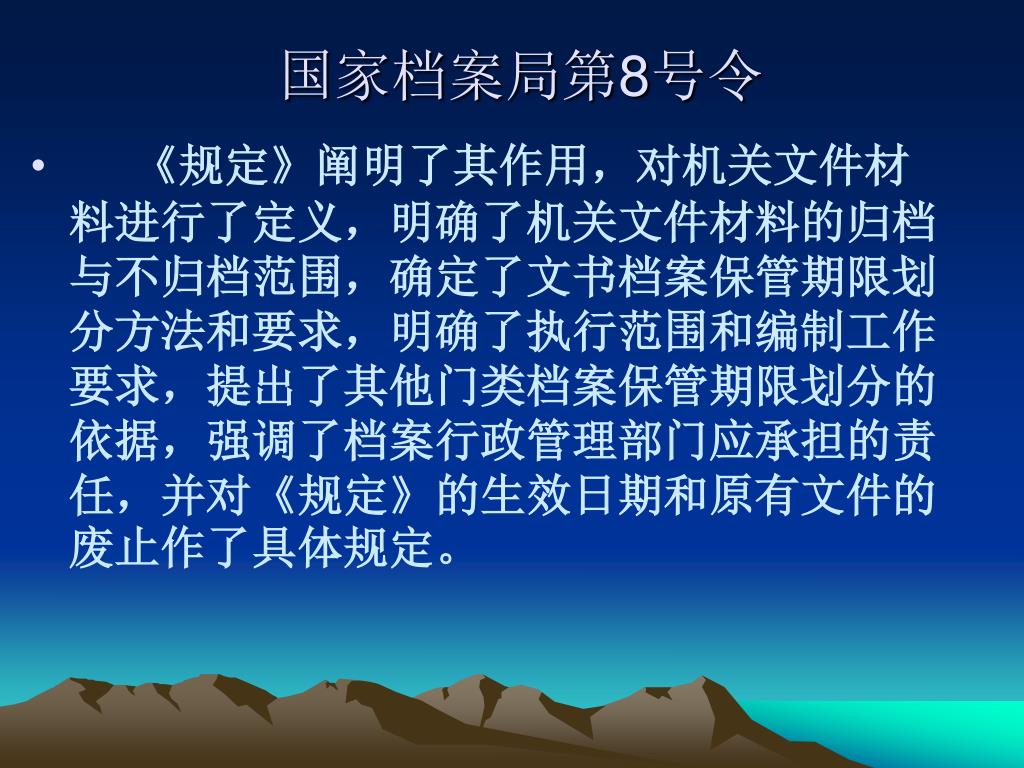 国家档案局第8号令

• 《规定》阐明了其作用，对机关文件材料进行了定义，明确了机关文件材料的归档与不归档范围，确定了文书档案保管期限划分方法和要求，明确了执行范围和编制工作要求，提出了其他门类档案保管期限划分的依据，强调了档案行政管理部门应承担的责任，并对《规定》的生效日期和原有文件的废止作了具体规定。